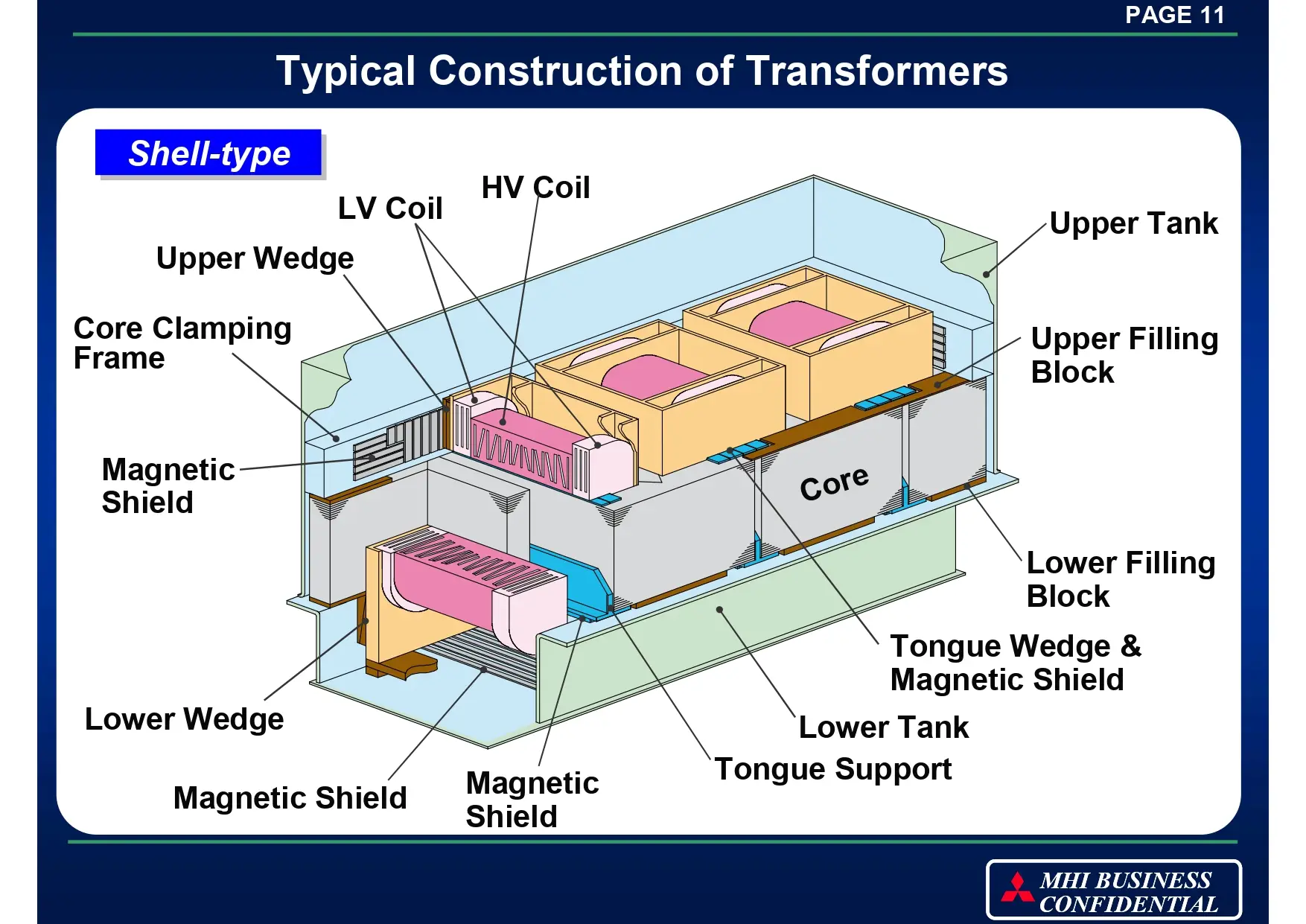 PAGE 11

Typical Construction of Transformers

Shell-type

HV Coil

LV Coil

Upper Tank

Upper Wedge

Core Clamping Frame

Upper Filling Block

Magnetic Shield

Core

Lower Filling Block

Tongue Wedge & Magnetic Shield

Lower Wedge

Lower Tank

Tongue Support

Magnetic Shield

Magnetic Shield

MHI BUSINESS CONFIDENTIAL